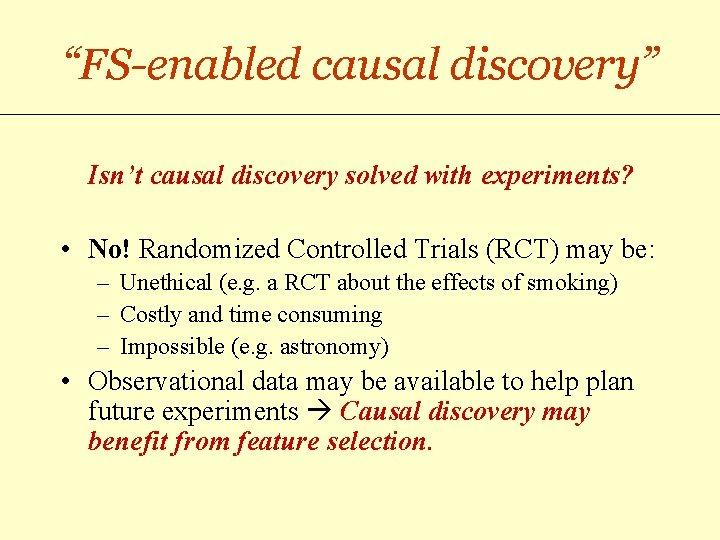 “FS-enabled causal discovery”

Isn’t causal discovery solved with experiments?

• No! Randomized Controlled Trials (RCT) may be:
– Unethical (e.g. a RCT about the effects of smoking)
– Costly and time consuming
– Impossible (e.g. astronomy)
• Observational data may be available to help plan future experiments → Causal discovery may benefit from feature selection.